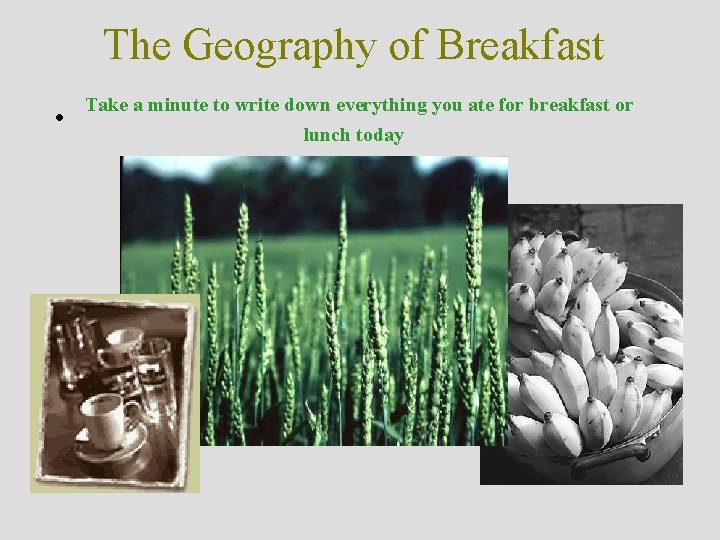 The Geography of Breakfast

• Take a minute to write down everything you ate for breakfast or lunch today